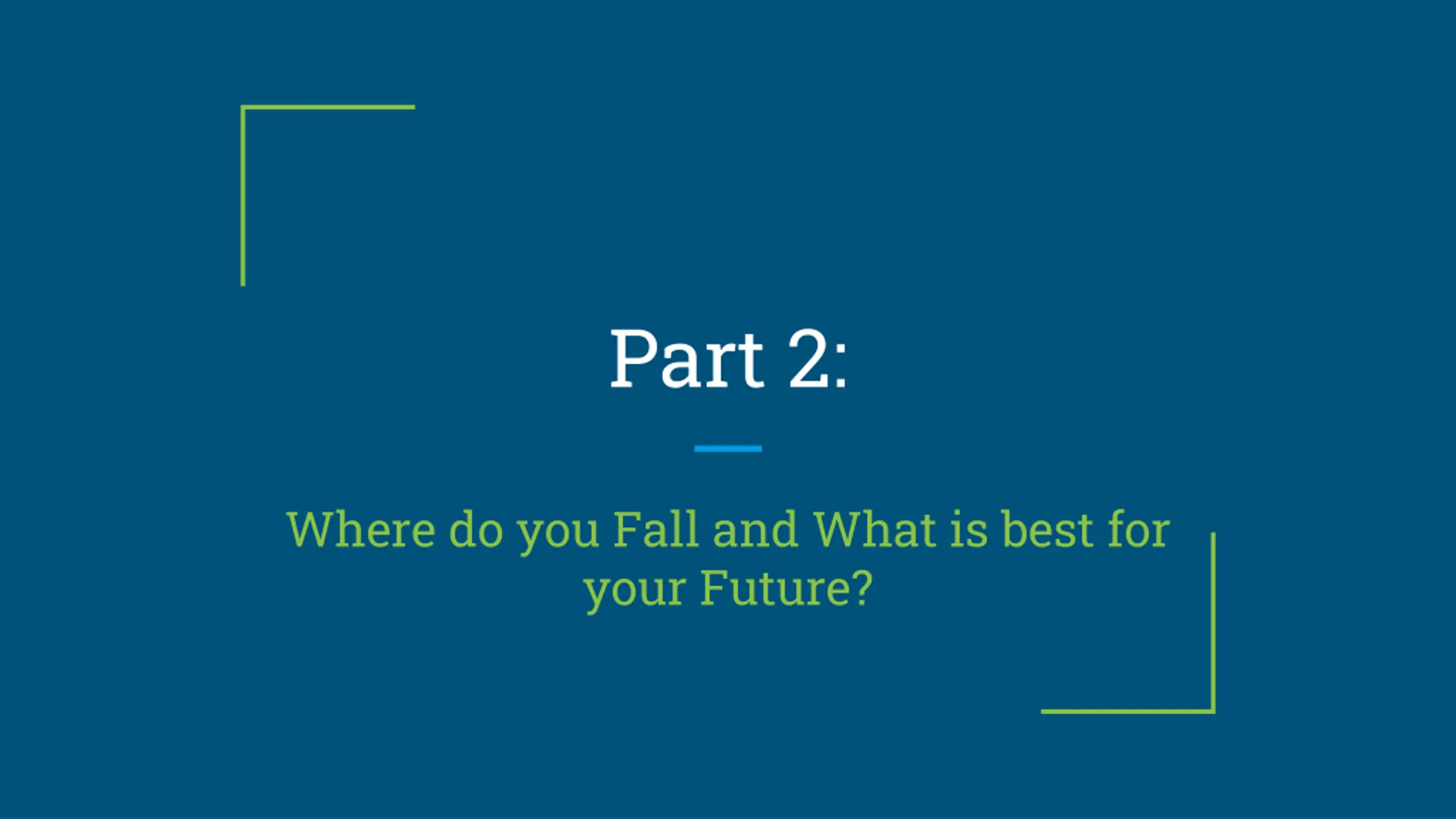 Part 2:

Where do you Fall and What is best for your Future?